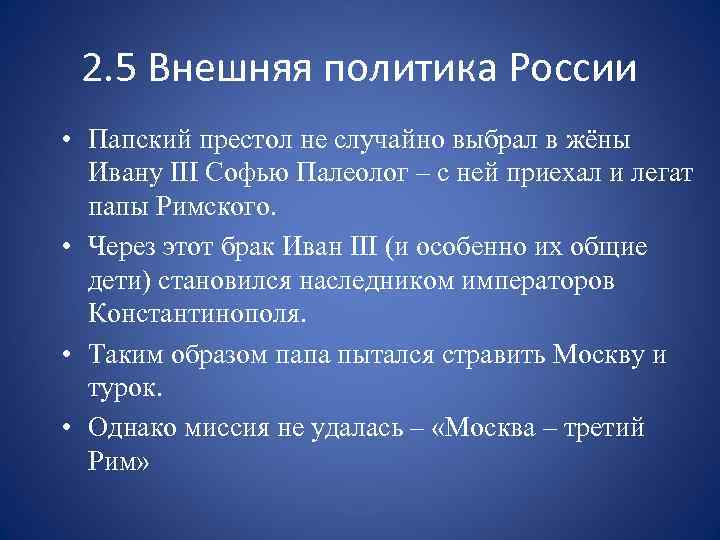 2.5 Внешняя политика России

• Папский престол не случайно выбрал в жёны Ивану III Софью Палеолог – с ней приехал и легат папы Римского.

• Через этот брак Иван III (и особенно их общие дети) становился наследником императоров Константинополя.

• Таким образом папа пытался стравить Москву и турок.

• Однако миссия не удалась – «Москва – третий Рим»